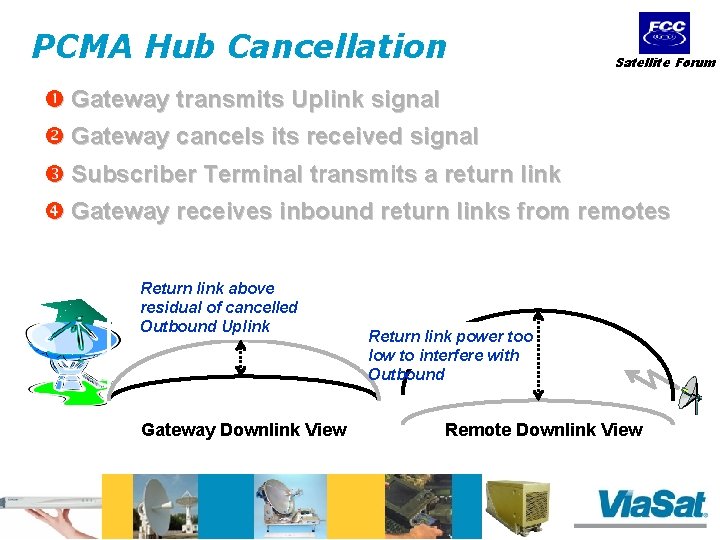 PCMA Hub Cancellation

FCC

Satellite Forum

❶ Gateway transmits Uplink signal
❷ Gateway cancels its received signal
❸ Subscriber Terminal transmits a return link
❹ Gateway receives inbound return links from remotes

Return link above residual of cancelled Outbound Uplink

Return link power too low to interfere with Outbound

Gateway Downlink View

Remote Downlink View

ViaSat